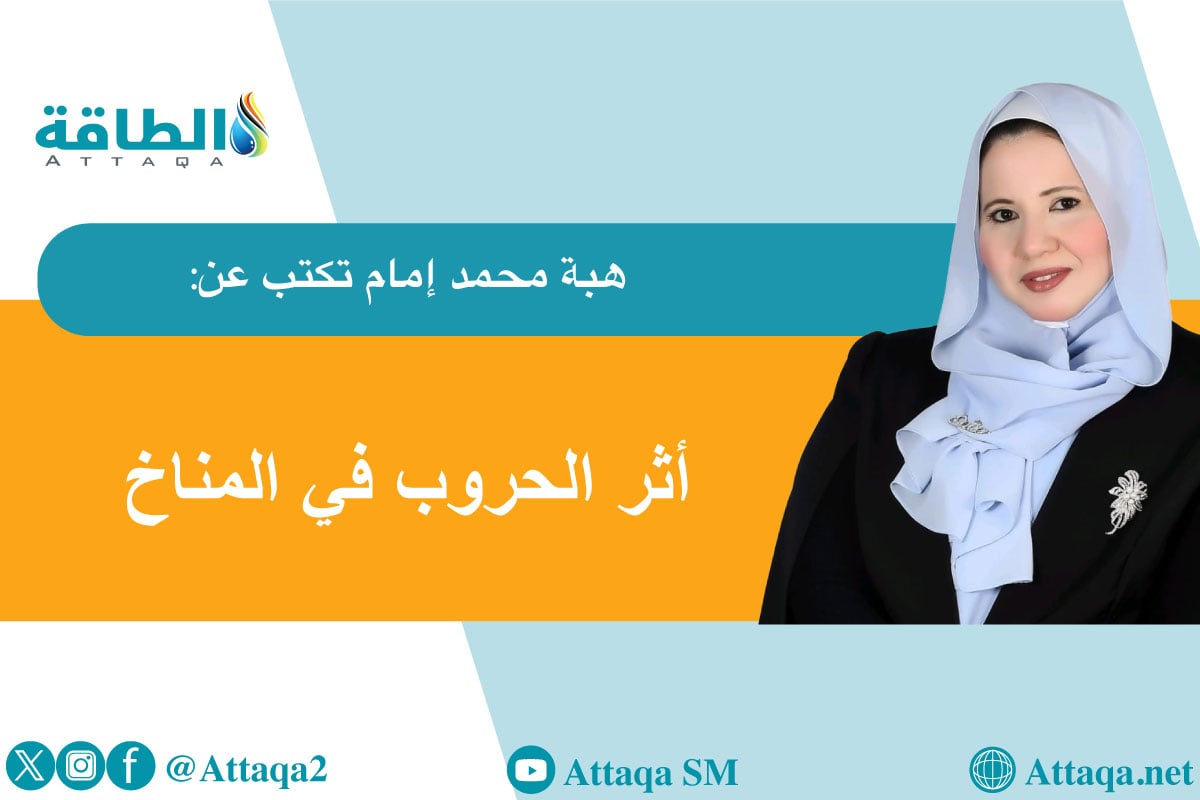 الطاقة
ATTAQA

هبة محمد إمام تكتب عن:

أثر الحروب في المناخ

@Attaqa2

Attaqa SM

Attaqa.net